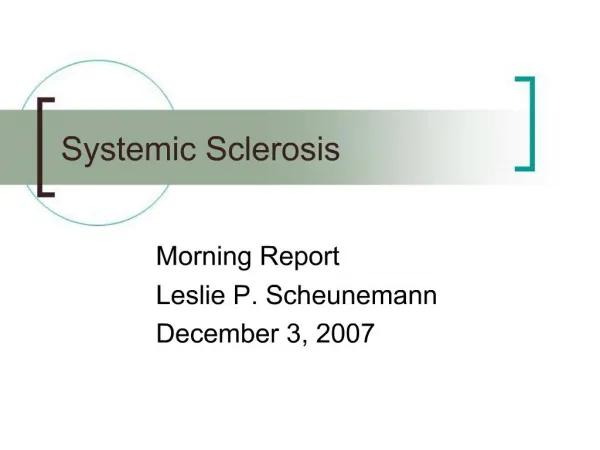 Systemic Sclerosis

Morning Report
Leslie P. Scheunemann
December 3, 2007